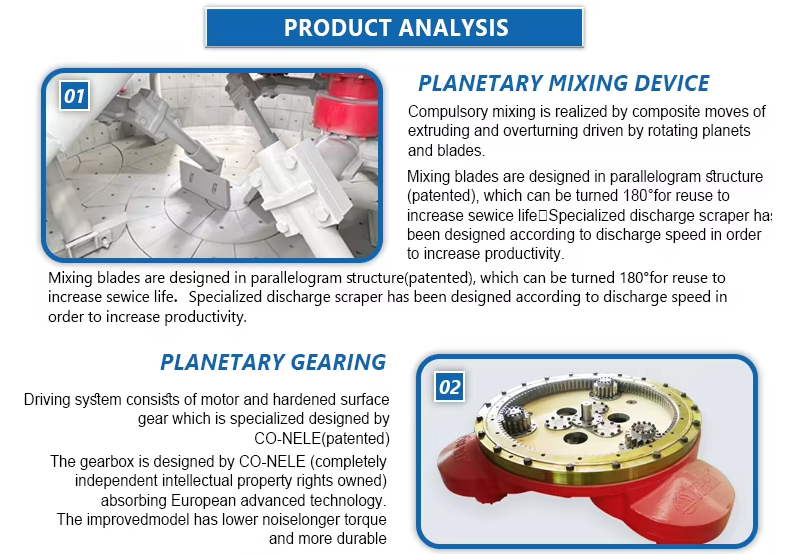 PRODUCT ANALYSIS

01

PLANETARY MIXING DEVICE

Compulsory mixing is realized by composite moves of extruding and overturning driven by rotating planets and blades.

Mixing blades are designed in parallelogram structure (patented), which can be turned 180°for reuse to increase sewice life□Specialized discharge scraper has been designed according to discharge speed in order to increase productivity.

Mixing blades are designed in parallelogram structure(patented), which can be turned 180°for reuse to increase sewice life. Specialized discharge scraper has been designed according to discharge speed in order to increase productivity.

PLANETARY GEARING

Driving system consists of motor and hardened surface gear which is specialized designed by CO-NELE(patented)

The gearbox is designed by CO-NELE (completely independent intellectual property rights owned) absorbing European advanced technology. The improvedmodel has lower noiselonger torque and more durable

02